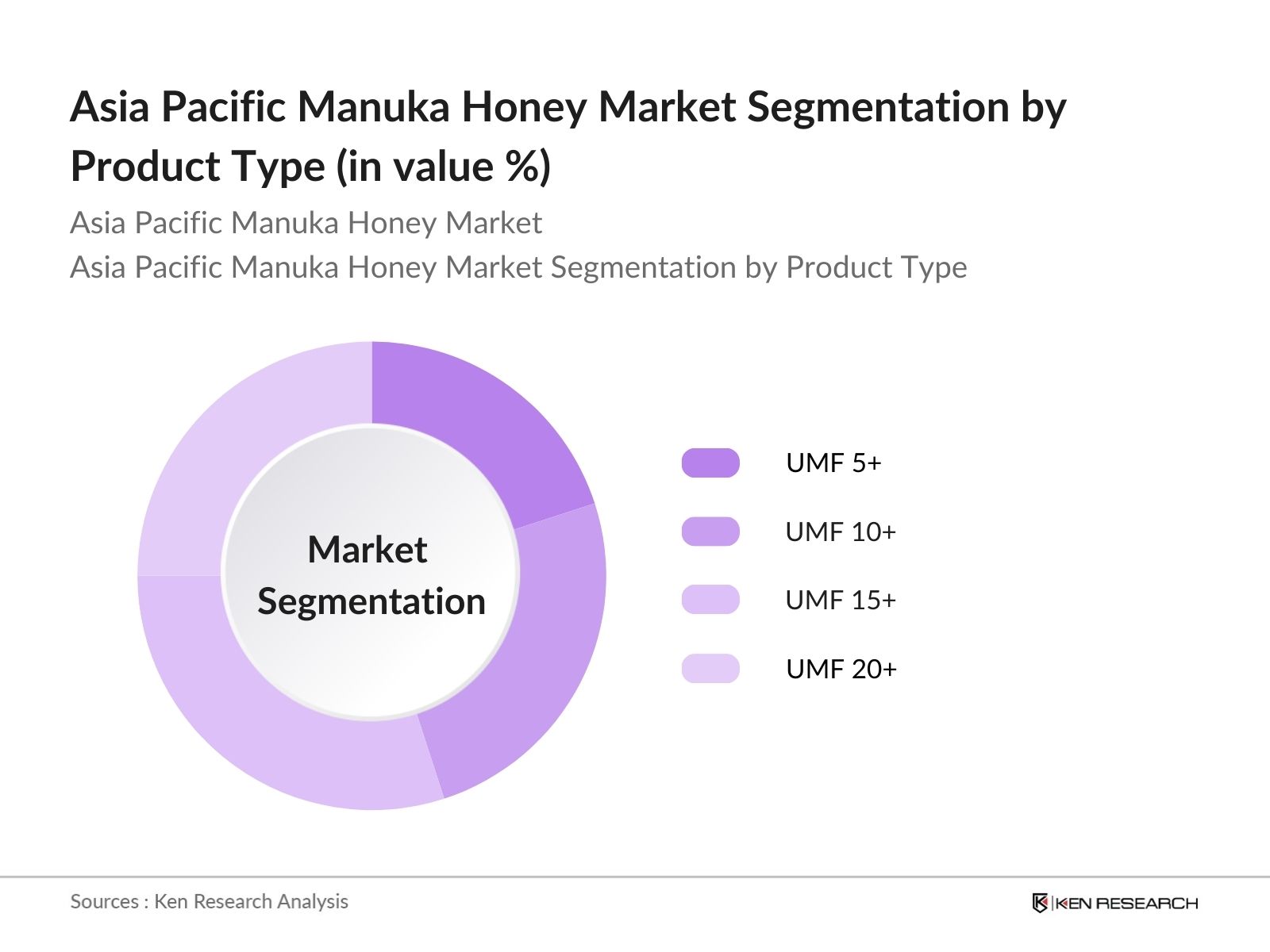 Asia Pacific Manuka Honey Market Segmentation by Product Type (in value %)

Asia Pacific Manuka Honey Market

Asia Pacific Manuka Honey Market Segmentation by Product Type

Market Segmentation

UMF 5+

UMF 10+

UMF 15+

UMF 20+

Sources : Ken Research Analysis

KEN RESEARCH